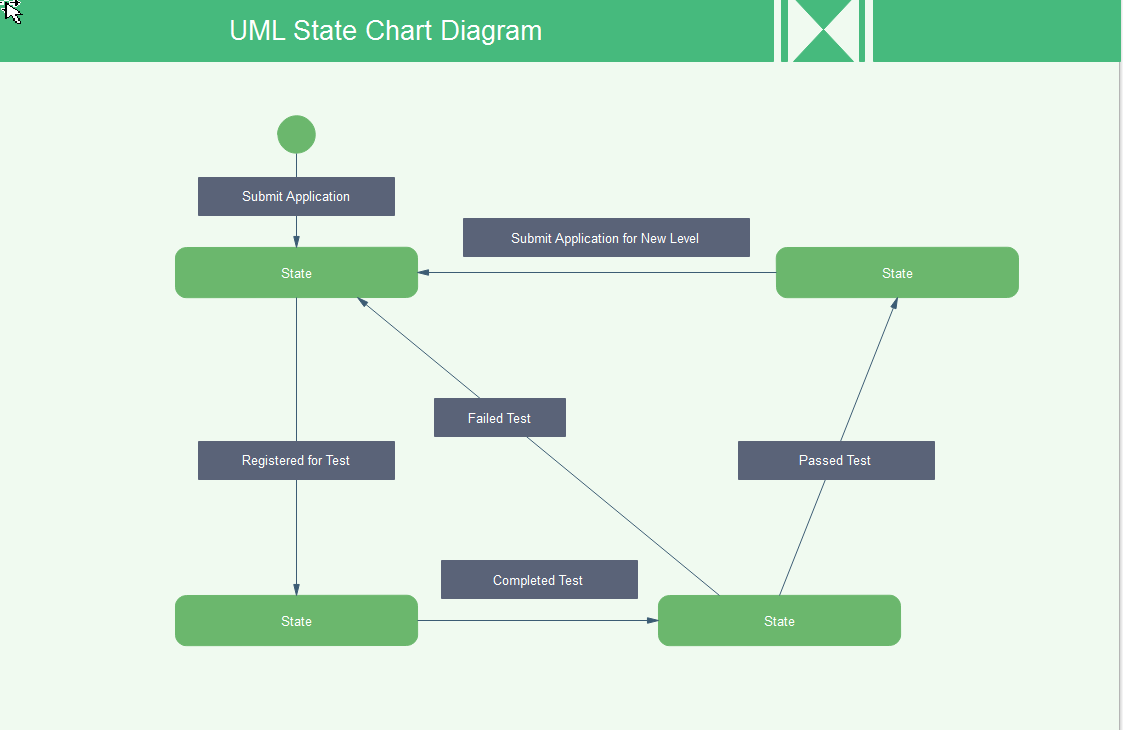 UML State Chart Diagram

Submit Application

Submit Application for New Level

State

State

Failed Test

Registered for Test

Passed Test

Completed Test

State

State